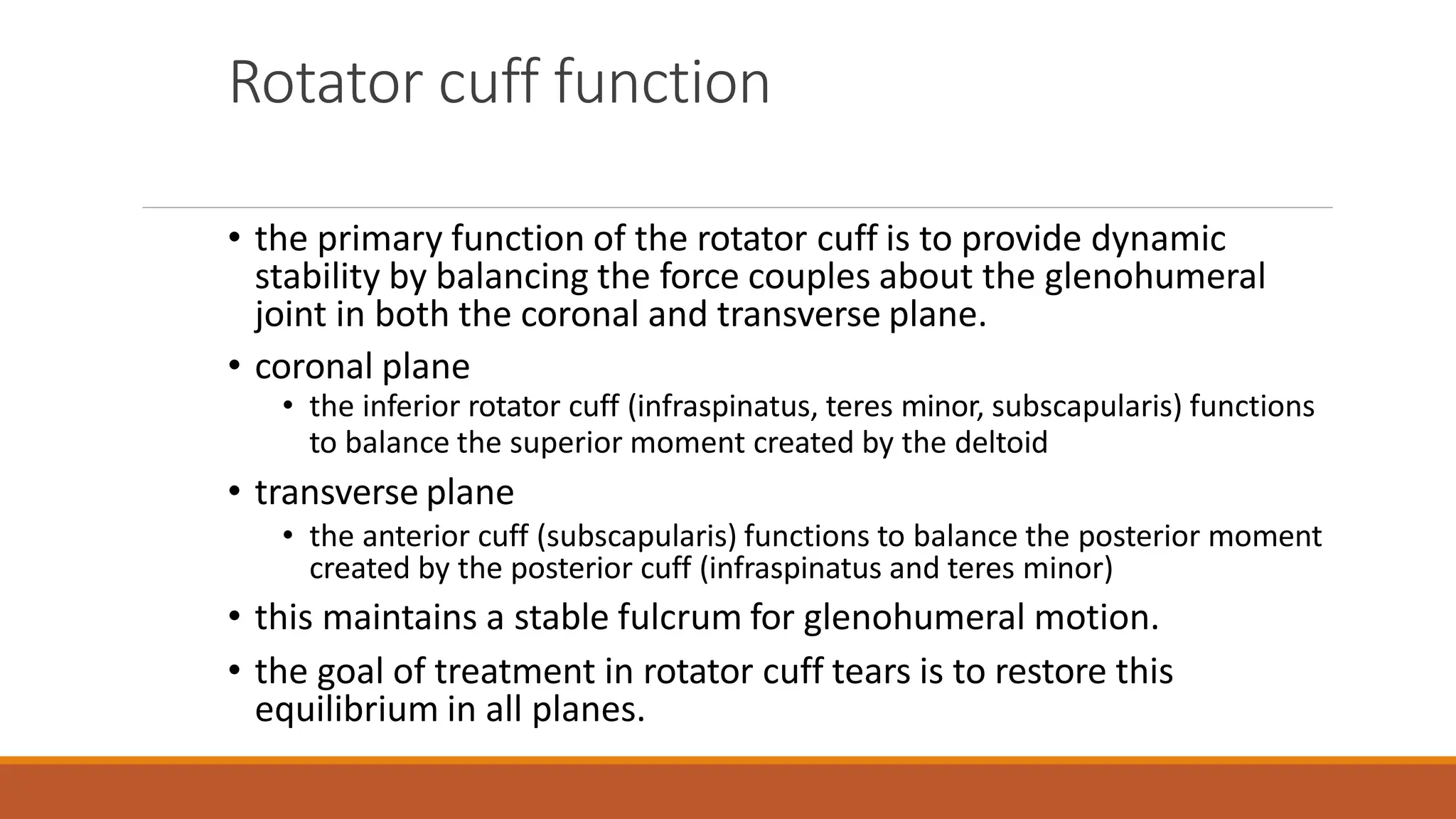 Rotator cuff function

• the primary function of the rotator cuff is to provide dynamic stability by balancing the force couples about the glenohumeral joint in both the coronal and transverse plane.

• coronal plane
  • the inferior rotator cuff (infraspinatus, teres minor, subscapularis) functions to balance the superior moment created by the deltoid

• transverse plane
  • the anterior cuff (subscapularis) functions to balance the posterior moment created by the posterior cuff (infraspinatus and teres minor)

• this maintains a stable fulcrum for glenohumeral motion.

• the goal of treatment in rotator cuff tears is to restore this equilibrium in all planes.